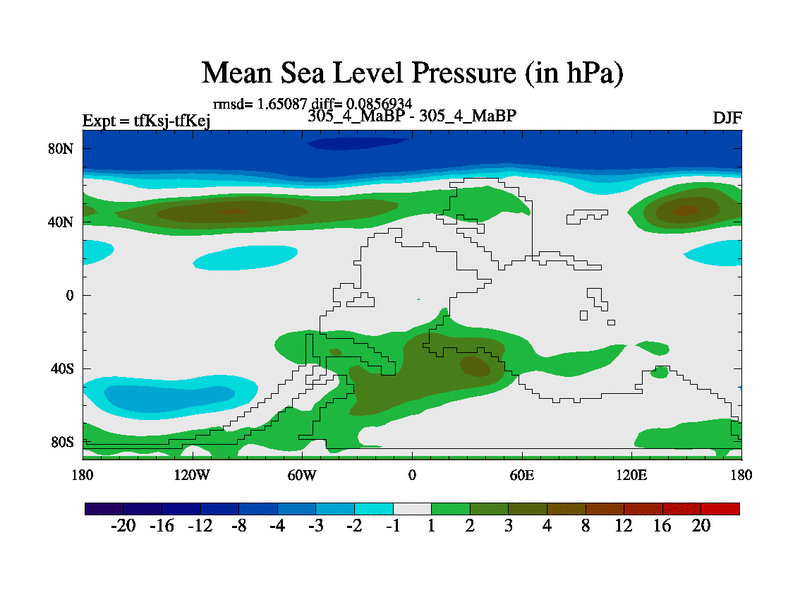 Mean Sea Level Pressure (in hPa)

rmsd= 1.65087 diff= 0.0856934

Expt = tfKsj-tfKej

305_4_MaBP - 305_4_MaBP

DJF

80N

40N

0

40S

80S

180

120W

60W

0

60E

120E

180

-20 -16 -12 -8 -4 -3 -2 -1 1 2 3 4 8 12 16 20